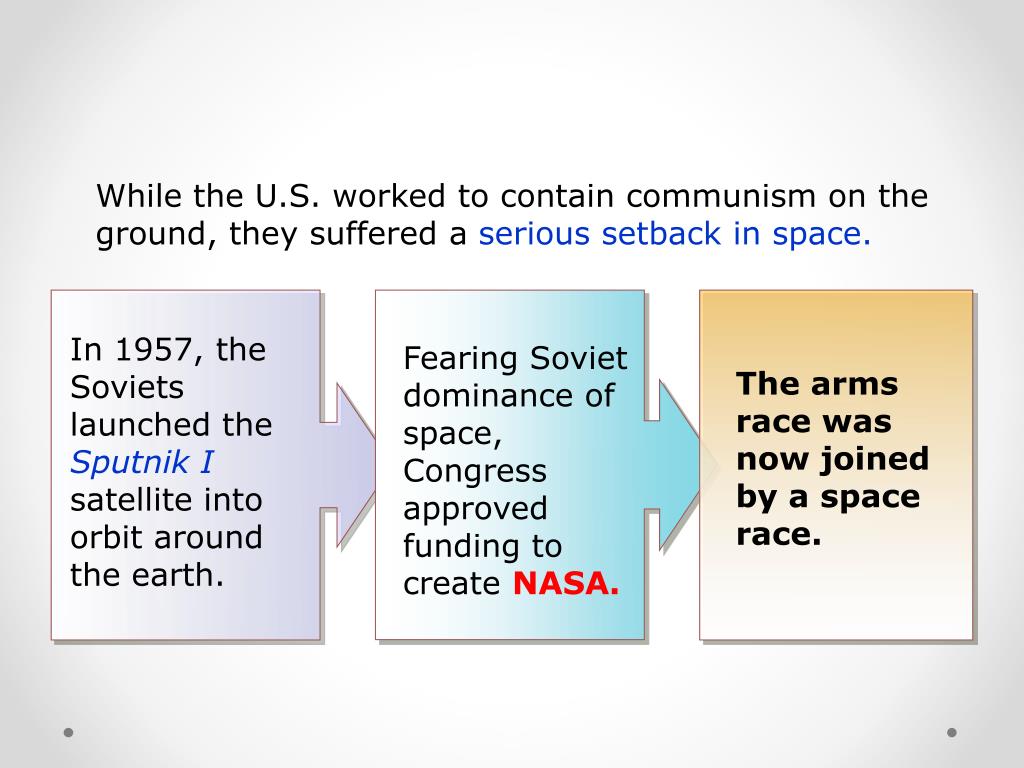 While the U.S. worked to contain communism on the ground, they suffered a serious setback in space.

In 1957, the Soviets launched the Sputnik I satellite into orbit around the earth.

Fearing Soviet dominance of space, Congress approved funding to create NASA.

The arms race was now joined by a space race.